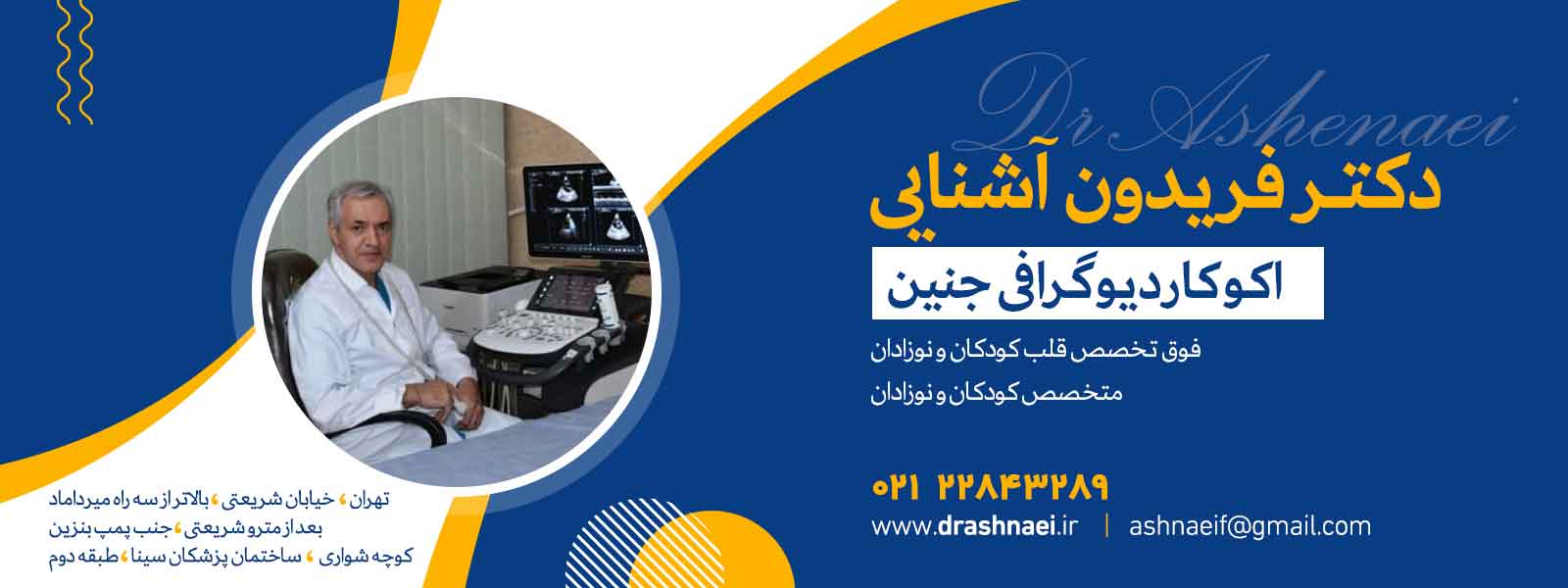 Dr Ashenaei

دکتر فریدون آشنایی

اکوکاردیوگرافی جنین

فوق تخصص قلب کودکان و نوزادان

متخصص کودکان و نوزادان

۰۲۱ ۲۲۸۴۳۲۸۹

www.drashnaei.ir | ashnaeif@gmail.com

تهران ، خیابان شریعتی ، بالاتر از سه راه میرداماد
بعد از مترو شریعتی ، جنب پمپ بنزین
کوچه شواری ، ساختمان پزشکان سینا ، طبقه دوم